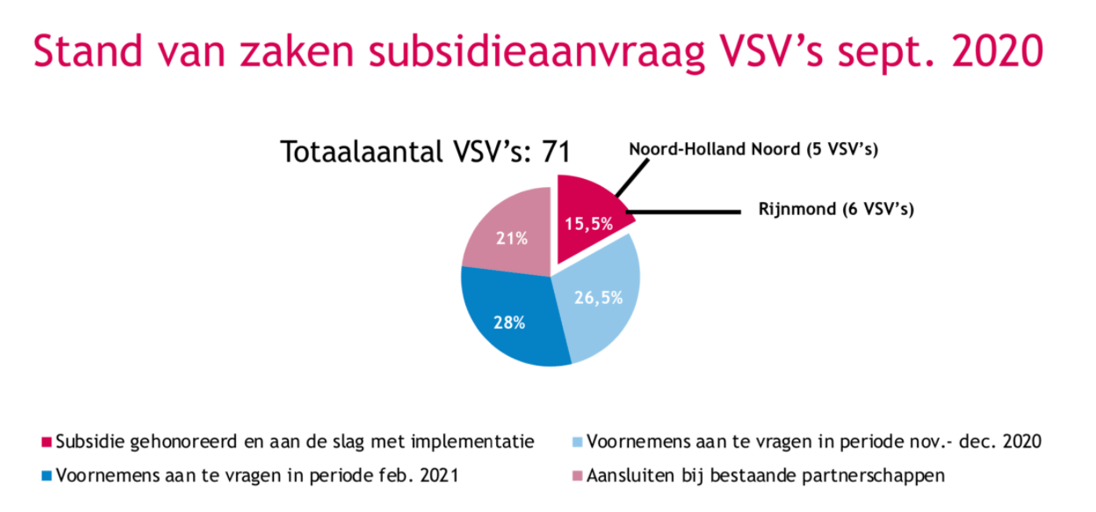 Stand van zaken subsidieaanvraag VSV's sept. 2020

Totaalaantal VSV's: 71

Noord-Holland Noord (5 VSV's)

Rijnmond (6 VSV's)

15,5%

26,5%

28%

21%

Subsidie gehonoreerd en aan de slag met implementatie

Voornemens aan te vragen in periode nov.- dec. 2020

Voornemens aan te vragen in periode feb. 2021

Aansluiten bij bestaande partnerschappen